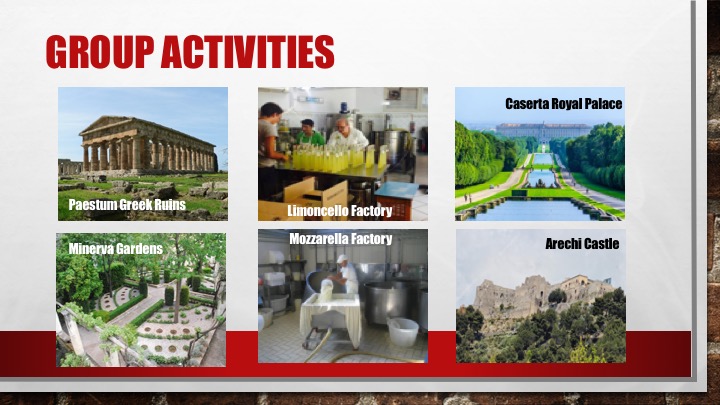 GROUP ACTIVITIES

Paestum Greek Ruins

Limoncello Factory

Caserta Royal Palace

Minerva Gardens

Mozzarella Factory

Arechi Castle